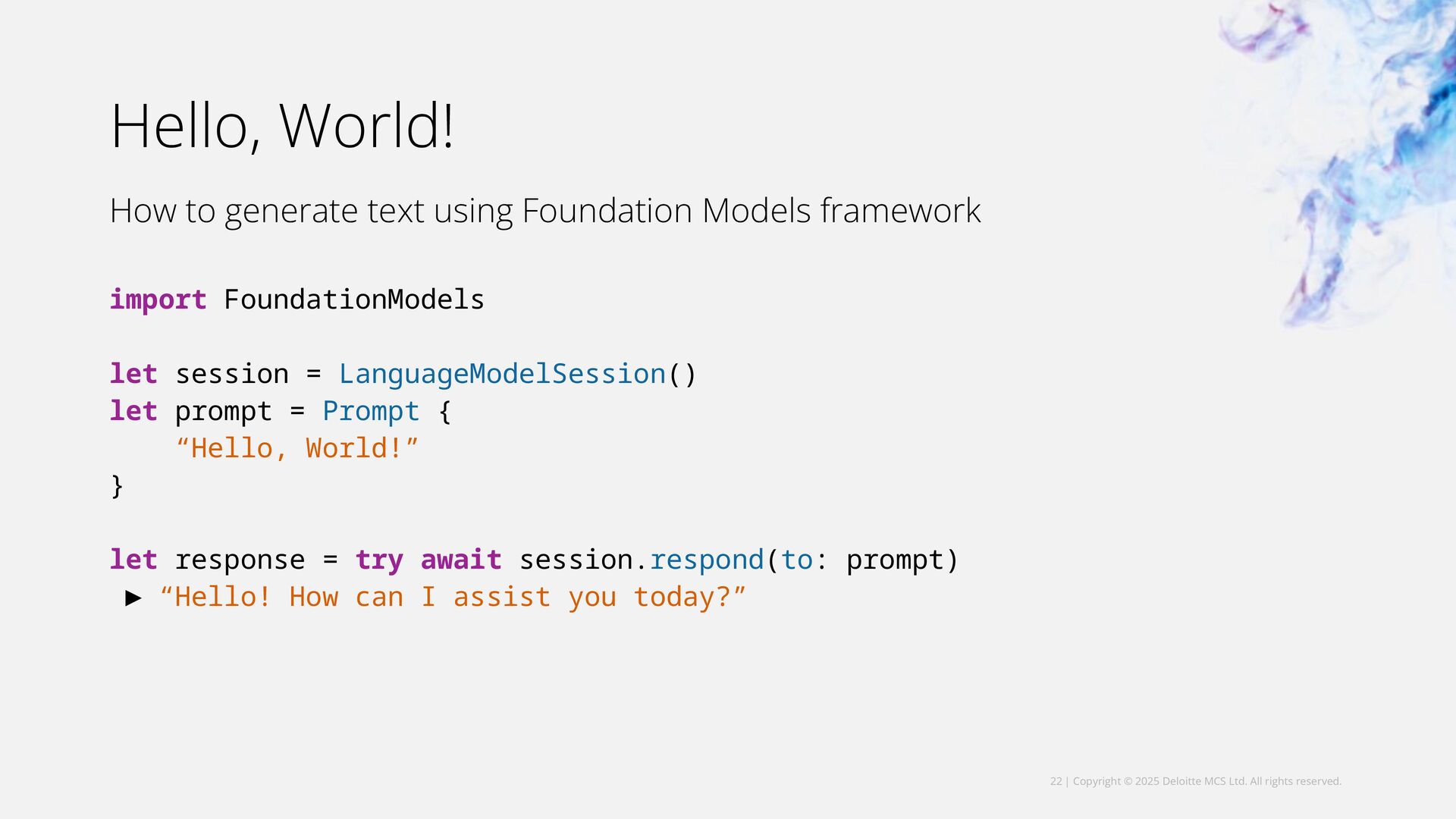 Hello, World!

How to generate text using Foundation Models framework

import FoundationModels

let session = LanguageModelSession()
let prompt = Prompt {
    “Hello, World!”
}

let response = try await session.respond(to: prompt)
▶ “Hello! How can I assist you today?”

22 | Copyright © 2025 Deloitte MCS Ltd. All rights reserved.